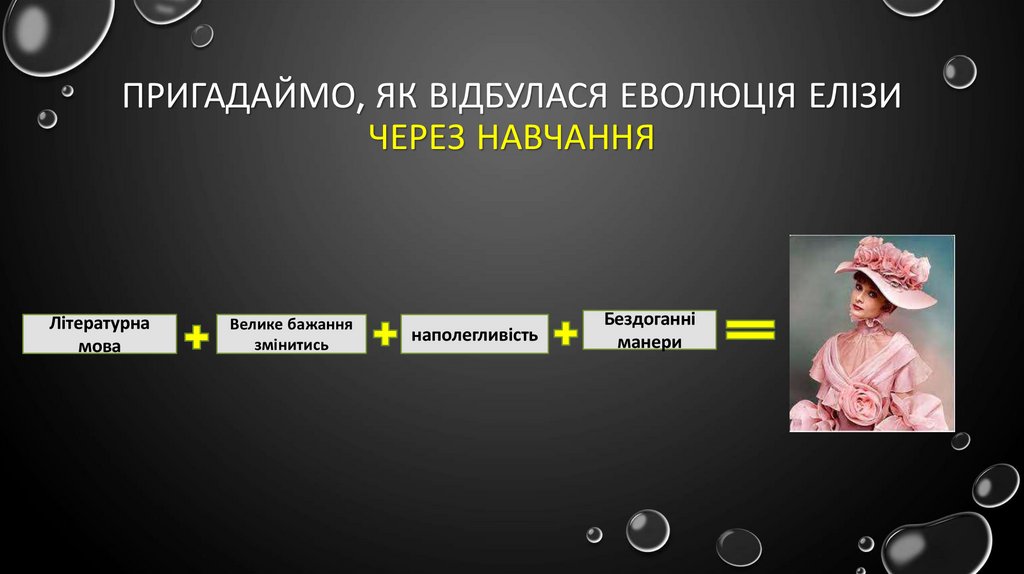 ПРИГАДАЙМО, ЯК ВІДБУЛАСЯ ЕВОЛЮЦІЯ ЕЛІЗИ ЧЕРЕЗ НАВЧАННЯ

Літературна мова + Велике бажання змінитись + наполегливість + Бездоганні манери =